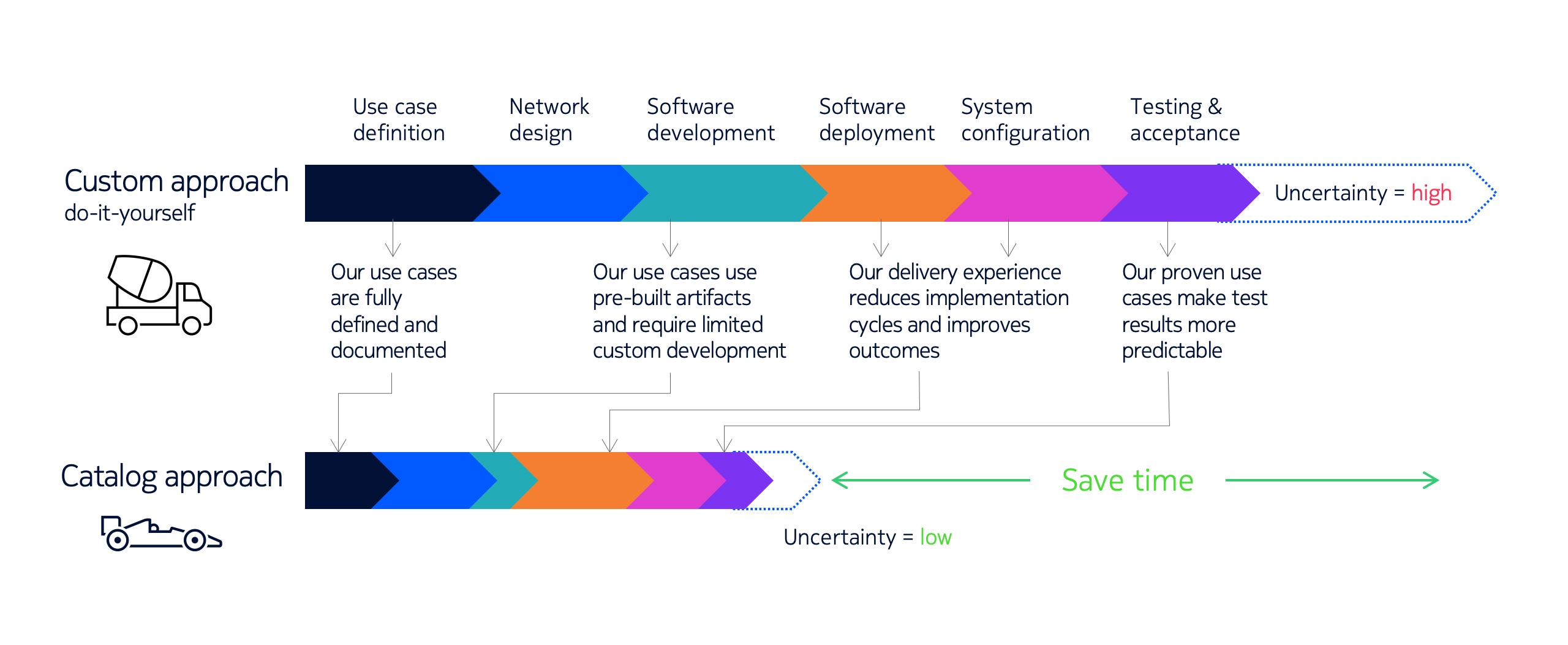 Use case definition

Network design

Software development

Software deployment

System configuration

Testing & acceptance

Custom approach
do-it-yourself

Uncertainty = high

Our use cases are fully defined and documented

Our use cases use pre-built artifacts and require limited custom development

Our delivery experience reduces implementation cycles and improves outcomes

Our proven use cases make test results more predictable

Catalog approach

Save time

Uncertainty = low